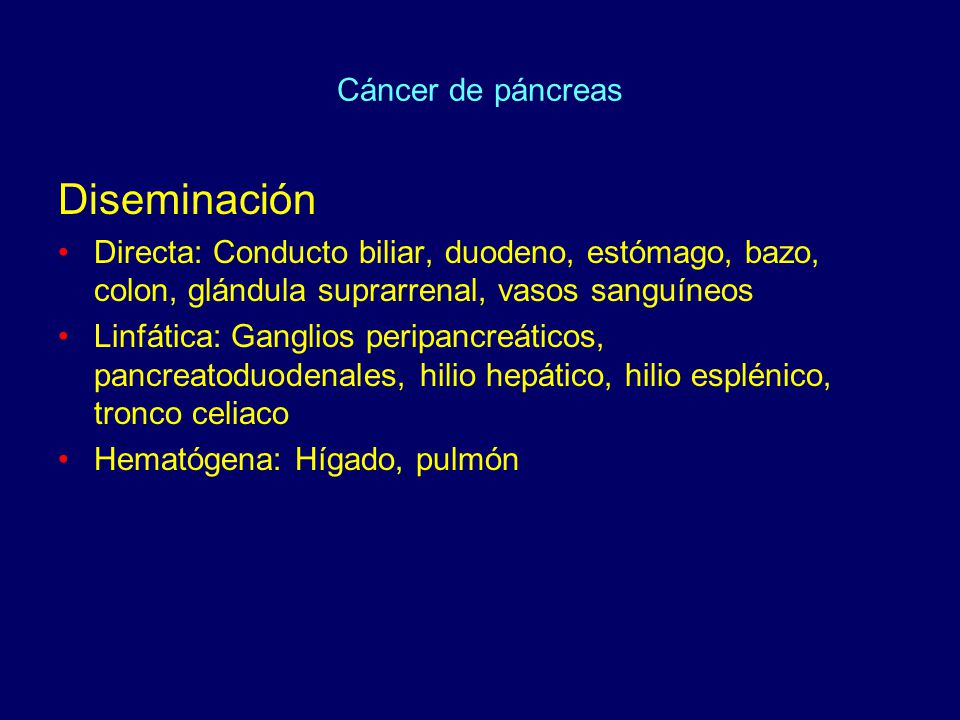 Cáncer de páncreas

Diseminación

• Directa: Conducto biliar, duodeno, estómago, bazo, colon, glándula suprarrenal, vasos sanguíneos
• Linfática: Ganglios peripancreáticos, pancreatoduodenales, hilio hepático, hilio esplénico, tronco celiaco
• Hematógena: Hígado, pulmón